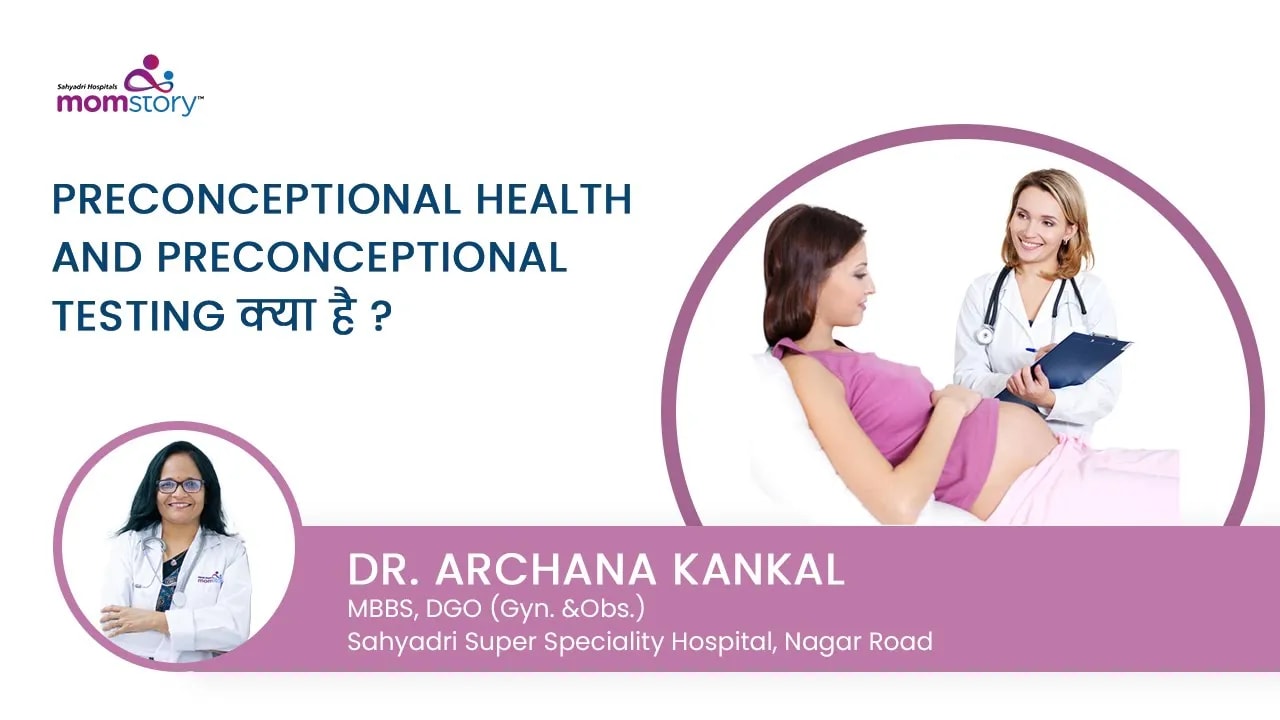 Sahyadri Hospitals
momstory™

PRECONCEPTIONAL HEALTH AND PRECONCEPTIONAL TESTING क्या है ?

DR. ARCHANA KANKAL
MBBS, DGO (Gyn. &Obs.)
Sahyadri Super Speciality Hospital, Nagar Road